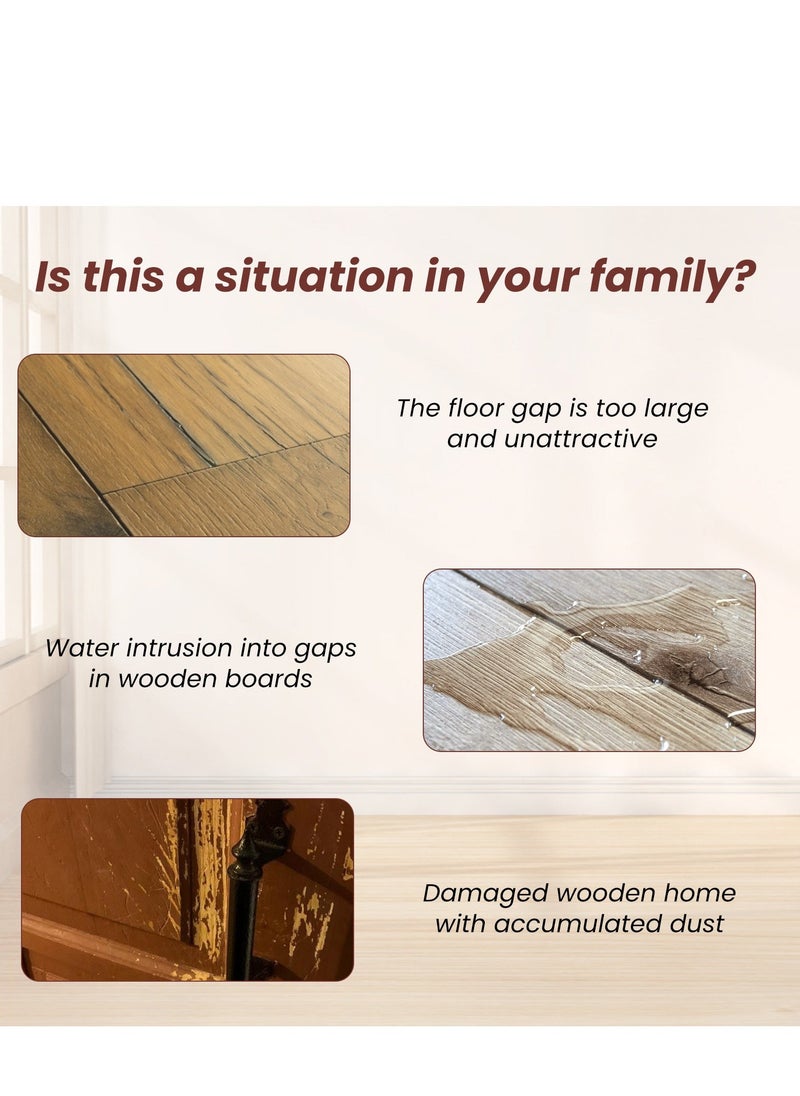 Is this a situation in your family?

The floor gap is too large and unattractive

Water intrusion into gaps in wooden boards

Damaged wooden home with accumulated dust